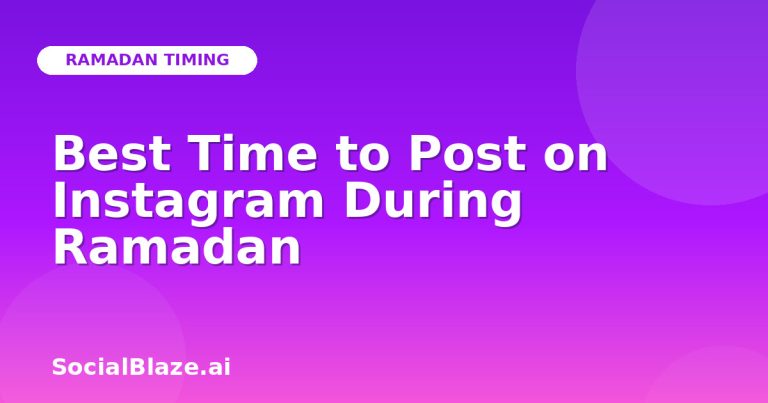 RAMADAN TIMING

Best Time to Post on Instagram During Ramadan

SocialBlaze.ai